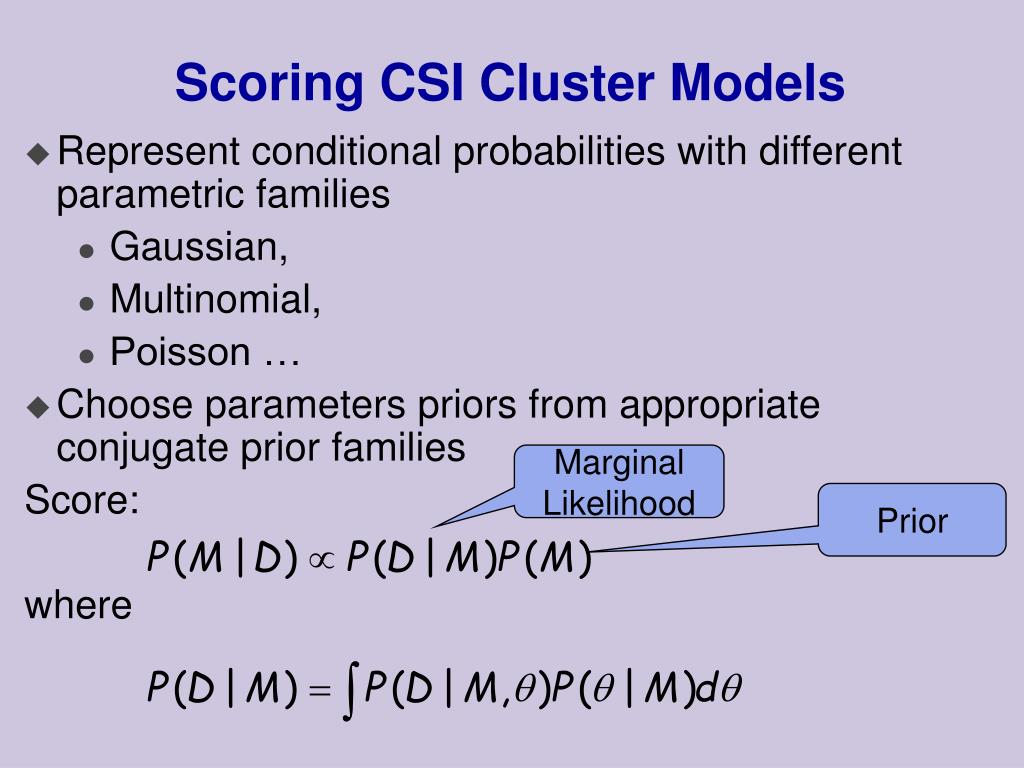 Scoring CSI Cluster Models

Represent conditional probabilities with different parametric families

Gaussian,

Multinomial,

Poisson …

Choose parameters priors from appropriate conjugate prior families

Marginal Likelihood

Prior

Score:

$P(M \mid D) \propto P(D \mid M)P(M)$

where

$P(D \mid M) = \int P(D \mid M, \theta)P(\theta \mid M)d\theta$